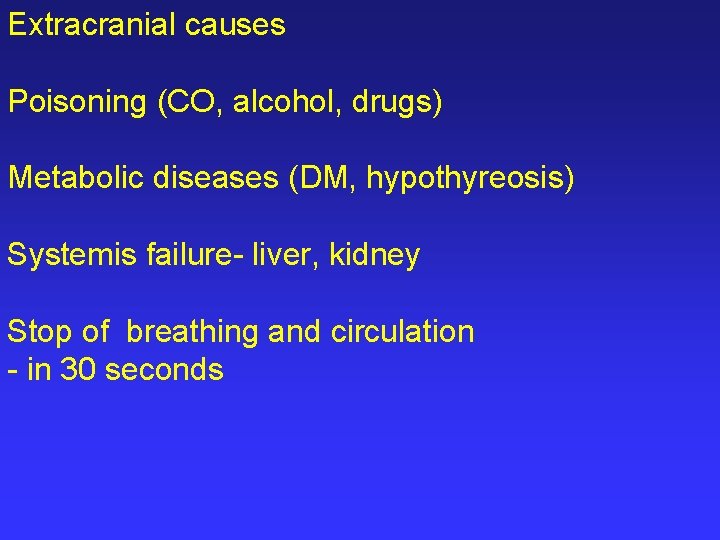 Extracranial causes

Poisoning (CO, alcohol, drugs)

Metabolic diseases (DM, hypothyreosis)

Systemis failure- liver, kidney

Stop of breathing and circulation
- in 30 seconds